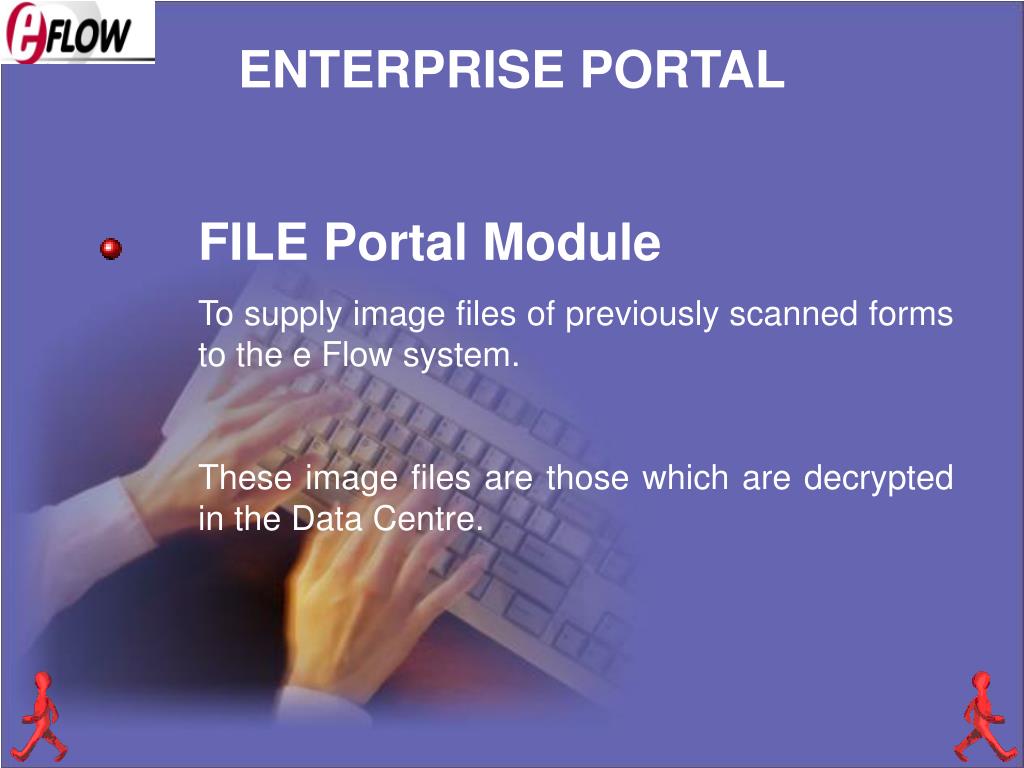 eFLOW

ENTERPRISE PORTAL

FILE Portal Module

To supply image files of previously scanned forms to the e Flow system.

These image files are those which are decrypted in the Data Centre.